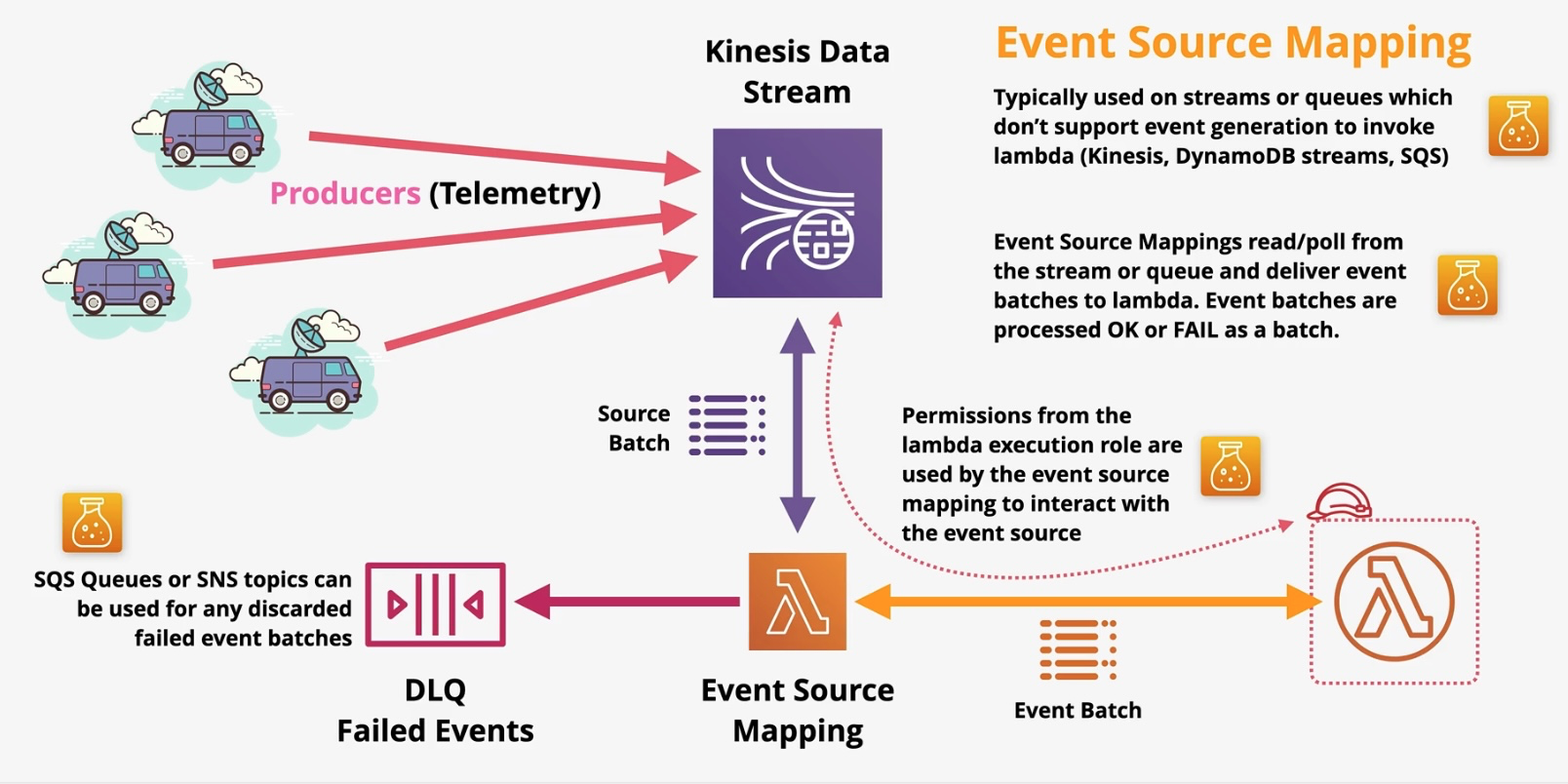 Event Source Mapping

Typically used on streams or queues which don't support event generation to invoke lambda (Kinesis, DynamoDB streams, SQS)

Event Source Mappings read/poll from the stream or queue and deliver event batches to lambda. Event batches are processed OK or FAIL as a batch.

Kinesis Data Stream

Producers (Telemetry)

Source Batch

Permissions from the lambda execution role are used by the event source mapping to interact with the event source

SQS Queues or SNS topics can be used for any discarded failed event batches

DLQ
Failed Events

Event Source Mapping

Event Batch